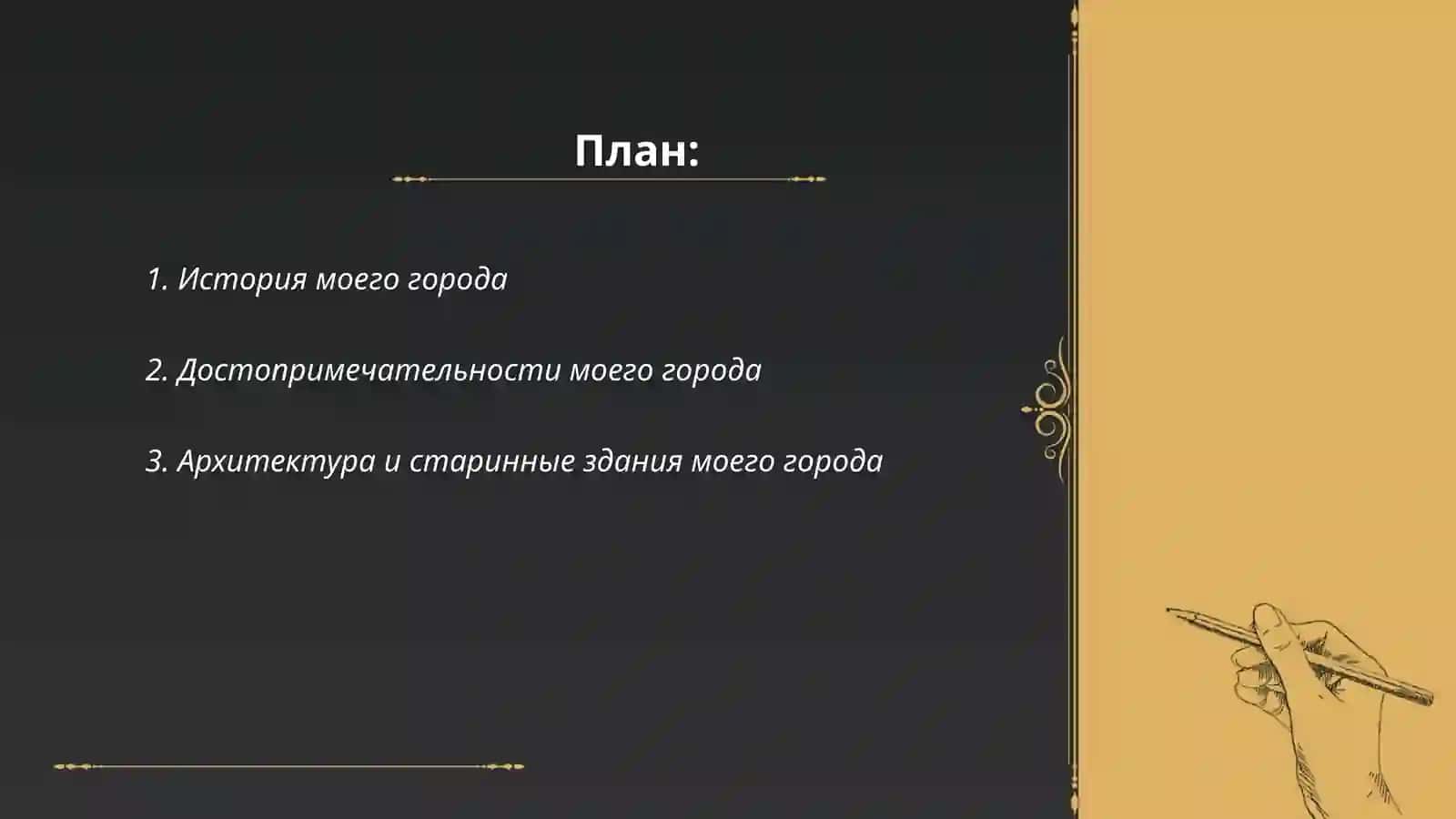 План:

1. История моего города

2. Достопримечательности моего города

3. Архитектура и старинные здания моего города